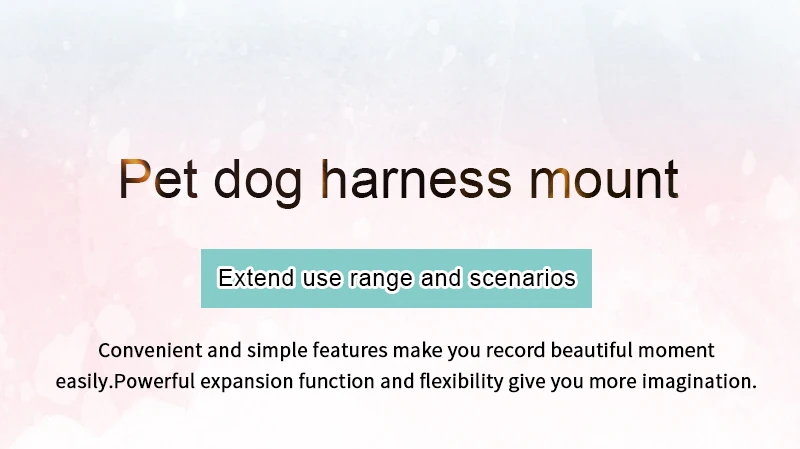 Pet dog harness mount

Extend use range and scenarios

Convenient and simple features make you record beautiful moment easily.Powerful expansion function and flexibility give you more imagination.